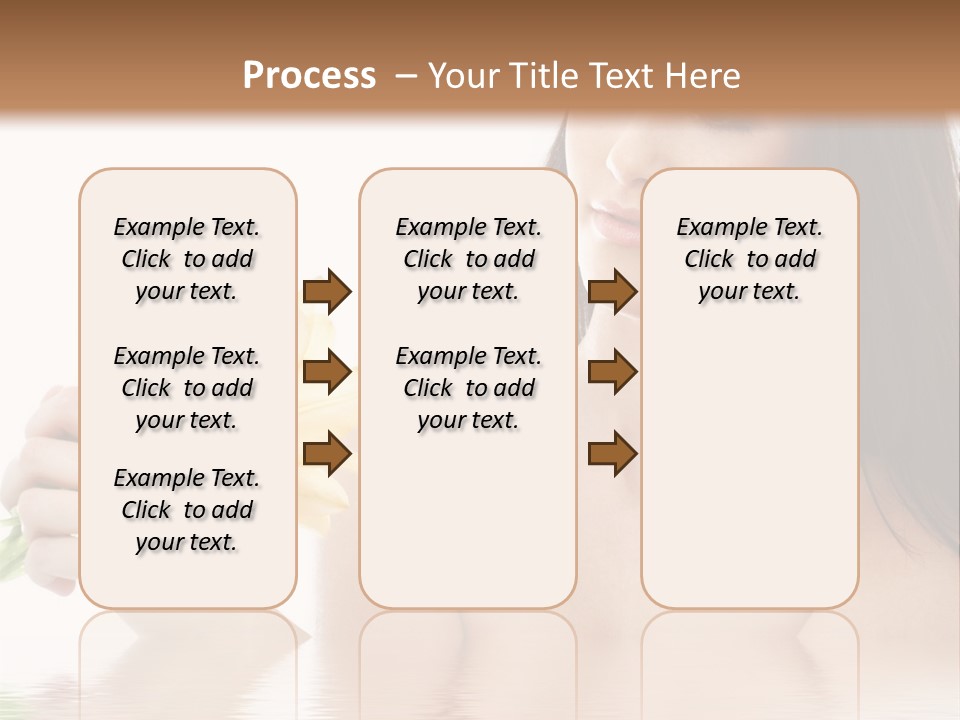 Process – Your Title Text Here

Example Text. Click to add your text.

Example Text. Click to add your text.

Example Text. Click to add your text.

Example Text. Click to add your text.

Example Text. Click to add your text.

Example Text. Click to add your text.